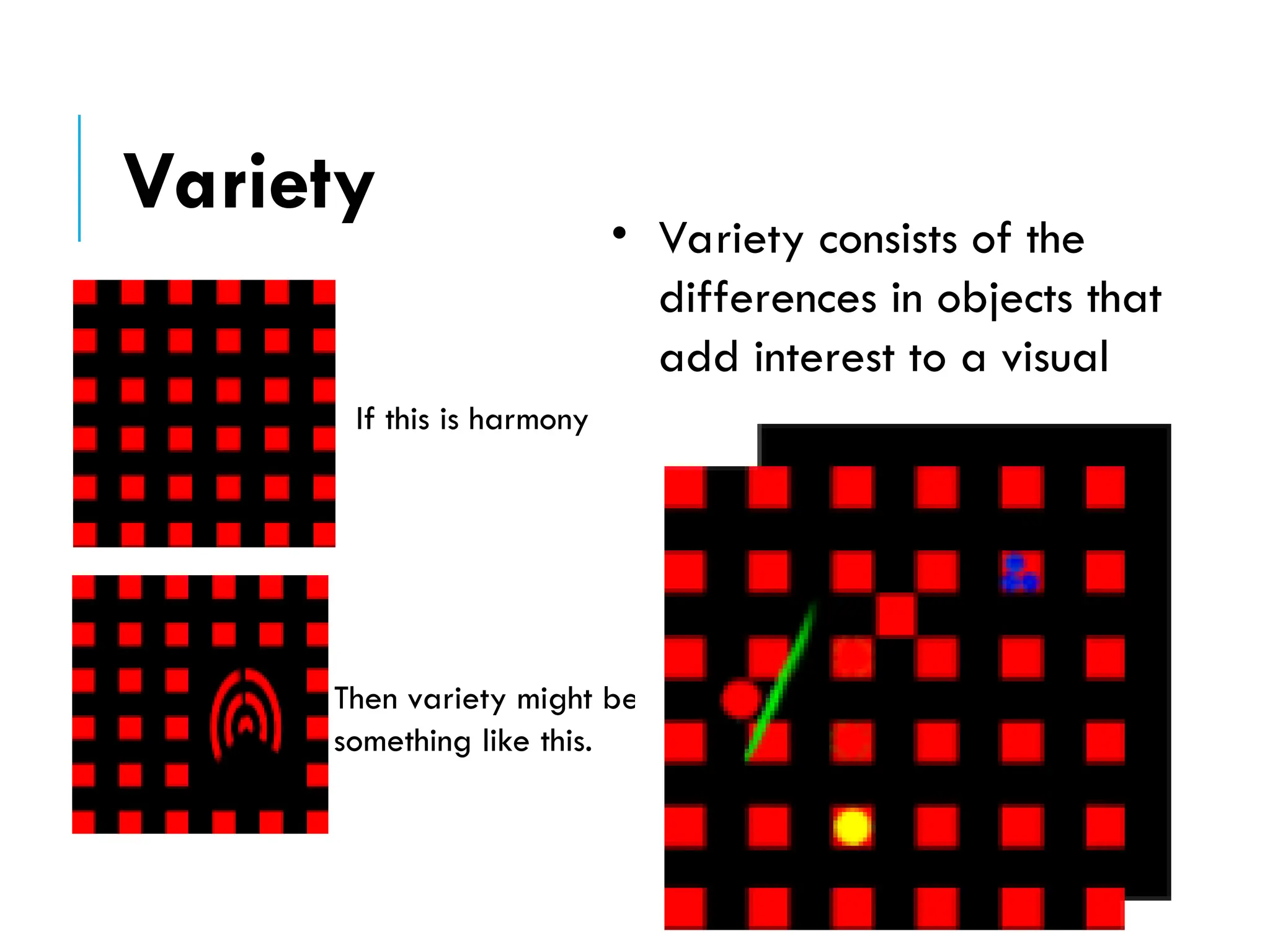 Variety

• Variety consists of the differences in objects that add interest to a visual

If this is harmony

Then variety might be something like this.